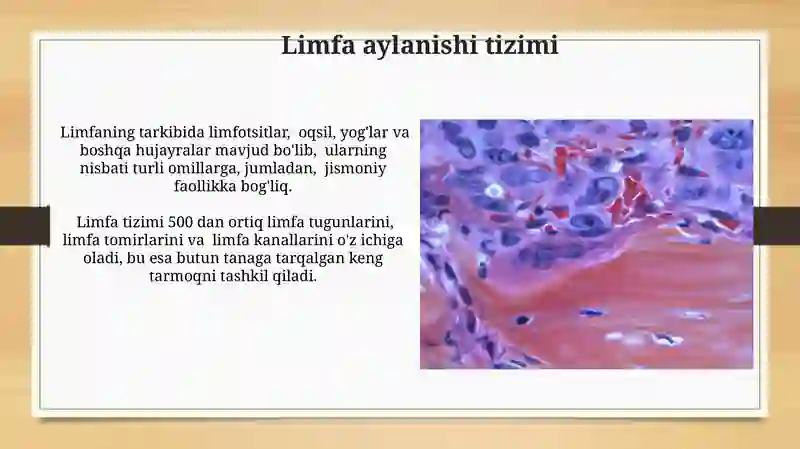 Limfa aylanishi tizimi

Limfaning tarkibida limfotsitlar, oqsil, yog'lar va boshqa hujayralar mavjud bo'lib, ularning nisbati turli omillarga, jumladan, jismoniy faollikka bog'liq.

Limfa tizimi 500 dan ortiq limfa tugunlarini, limfa tomirlarini va limfa kanallarini o'z ichiga oladi, bu esa butun tanaga tarqalgan keng tarmoqni tashkil qiladi.